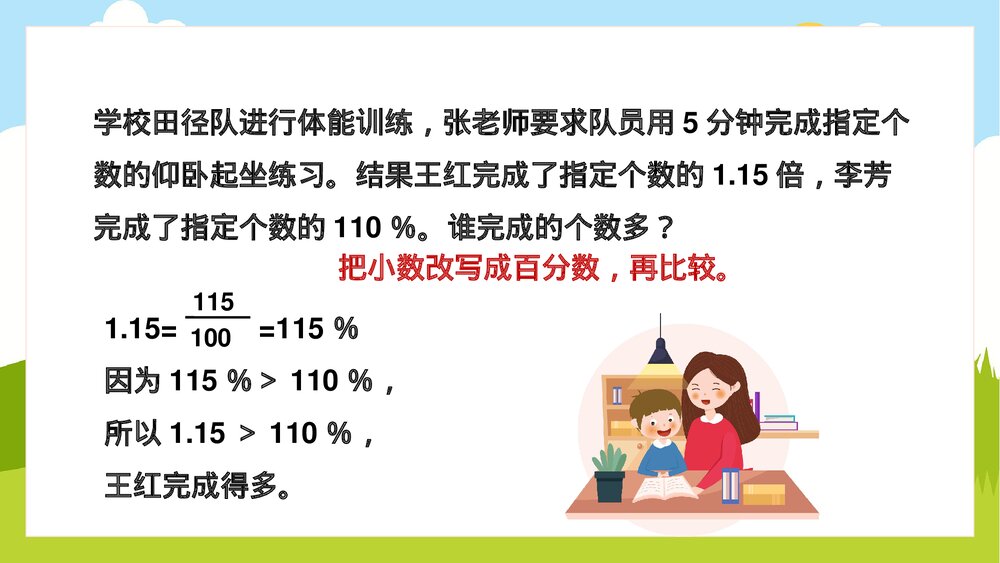 学校田径队进行体能训练，张老师要求队员用 5 分钟完成指定个数的仰卧起坐练习。结果王红完成了指定个数的 1.15 倍，李芳完成了指定个数的 110 %。谁完成的个数多？

把小数改写成百分数，再比较。

$1.15=\frac{115}{100}=115\ \%$

因为 115 % > 110 %，

所以 1.15 > 110 %，

王红完成得多。